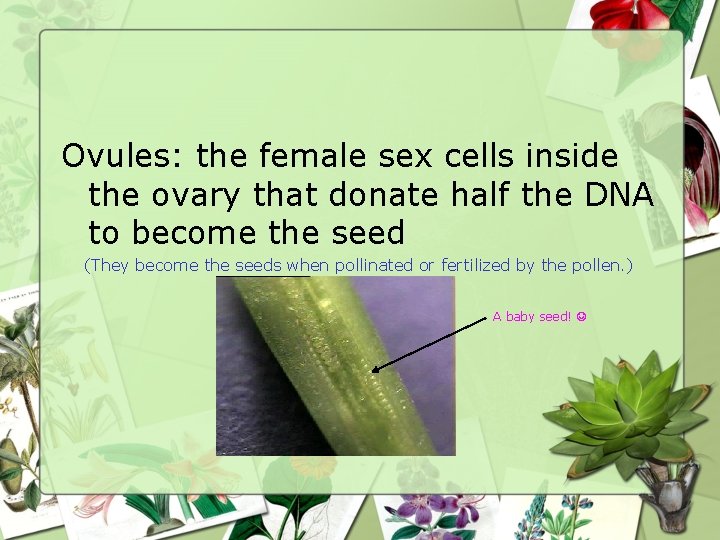 Ovules: the female sex cells inside the ovary that donate half the DNA to become the seed

(They become the seeds when pollinated or fertilized by the pollen.)

A baby seed! ☺